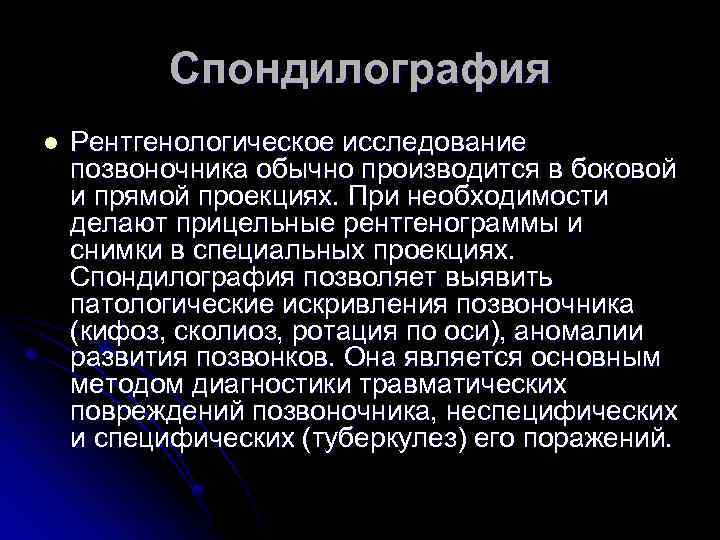 Спондилография

Рентгенологическое исследование позвоночника обычно производится в боковой и прямой проекциях. При необходимости делают прицельные рентгенограммы и снимки в специальных проекциях. Спондилография позволяет выявить патологические искривления позвоночника (кифоз, сколиоз, ротация по оси), аномалии развития позвонков. Она является основным методом диагностики травматических повреждений позвоночника, неспецифических и специфических (туберкулез) его поражений.